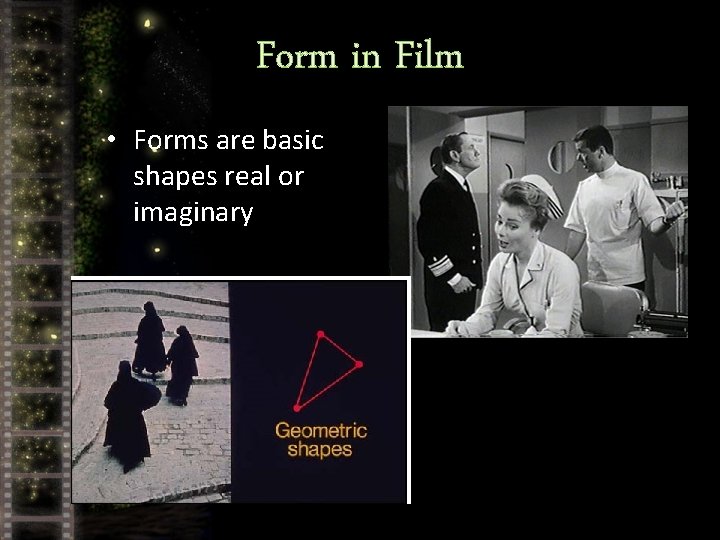 Form in Film

• Forms are basic shapes real or imaginary

Geometric shapes